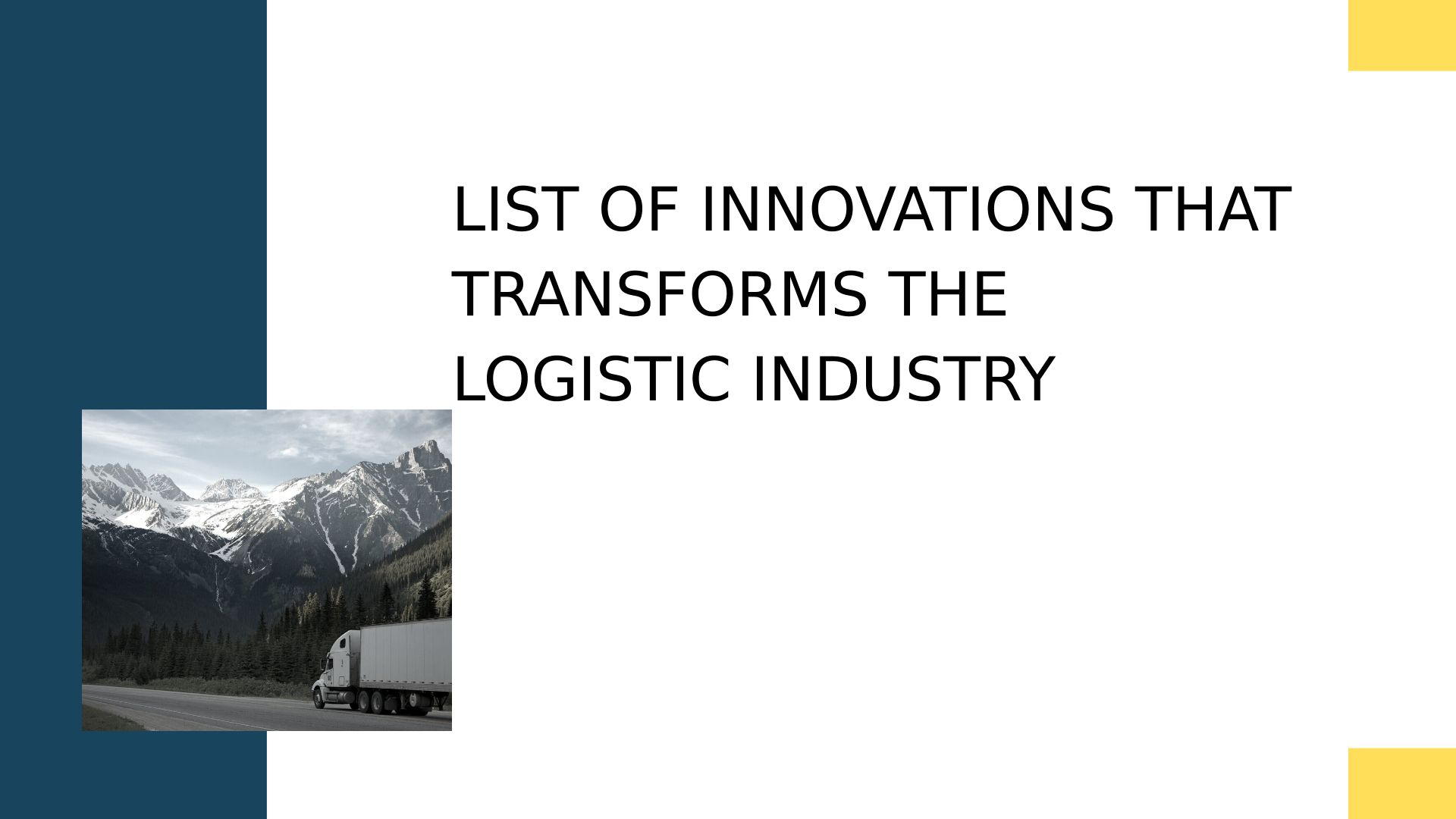 LIST OF INNOVATIONS THAT TRANSFORMS THE LOGISTIC INDUSTRY